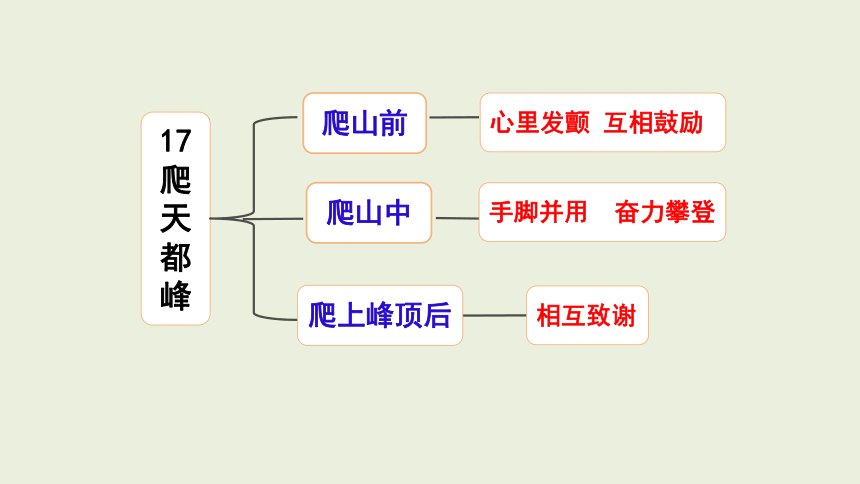 17 爬天都峰

爬山前
心里发颤 互相鼓励

爬山中
手脚并用 奋力攀登

爬上峰顶后
相互致谢